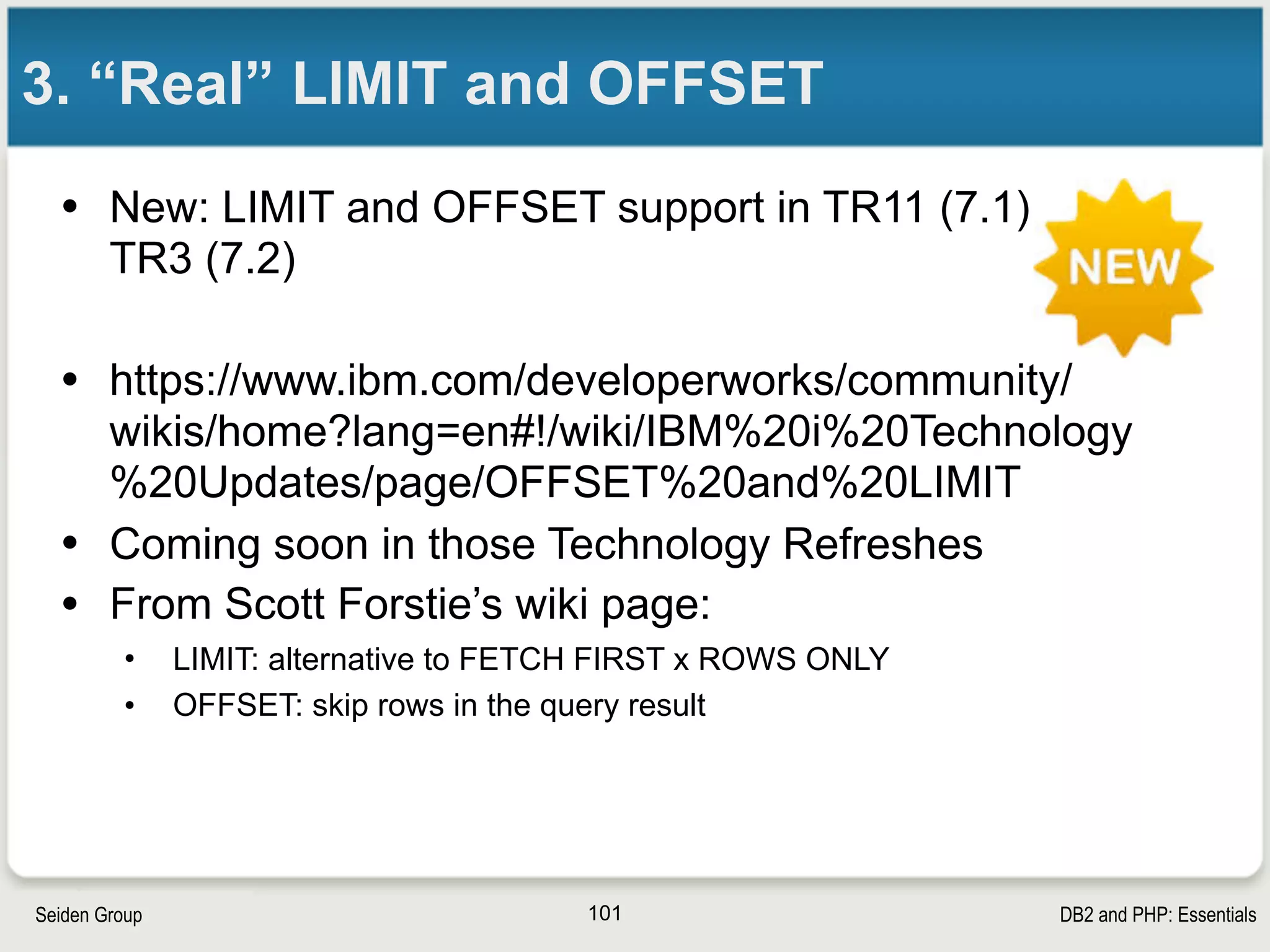 3. “Real” LIMIT and OFFSET

• New: LIMIT and OFFSET support in TR11 (7.1) TR3 (7.2)

NEW

• https://www.ibm.com/developerworks/community/wikis/home?lang=en#!/wiki/IBM%20i%20Technology%20Updates/page/OFFSET%20and%20LIMIT
• Coming soon in those Technology Refreshes
• From Scott Forstie’s wiki page:
  • LIMIT: alternative to FETCH FIRST x ROWS ONLY
  • OFFSET: skip rows in the query result

Seiden Group

101

DB2 and PHP: Essentials